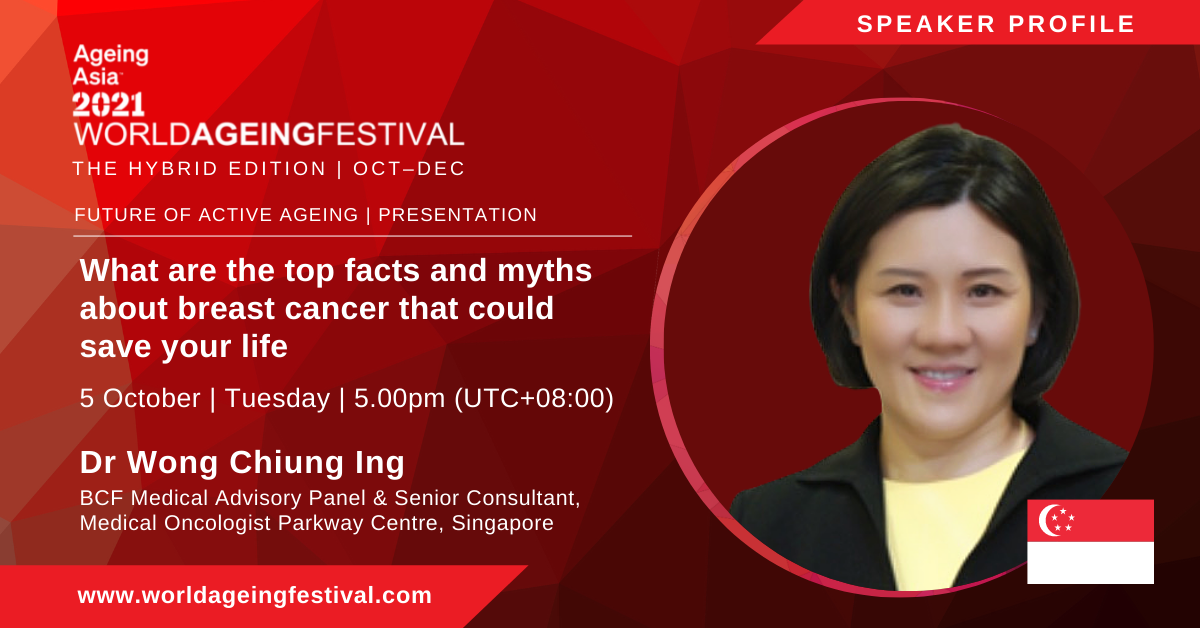 SPEAKER PROFILE

Ageing Asia
2021
WORLDAGEINGFESTIVAL
THE HYBRID EDITION | OCT–DEC

FUTURE OF ACTIVE AGEING | PRESENTATION

What are the top facts and myths about breast cancer that could save your life

5 October | Tuesday | 5.00pm (UTC+08:00)

Dr Wong Chiung Ing

BCF Medical Advisory Panel & Senior Consultant, Medical Oncologist Parkway Centre, Singapore

www.worldageingfestival.com